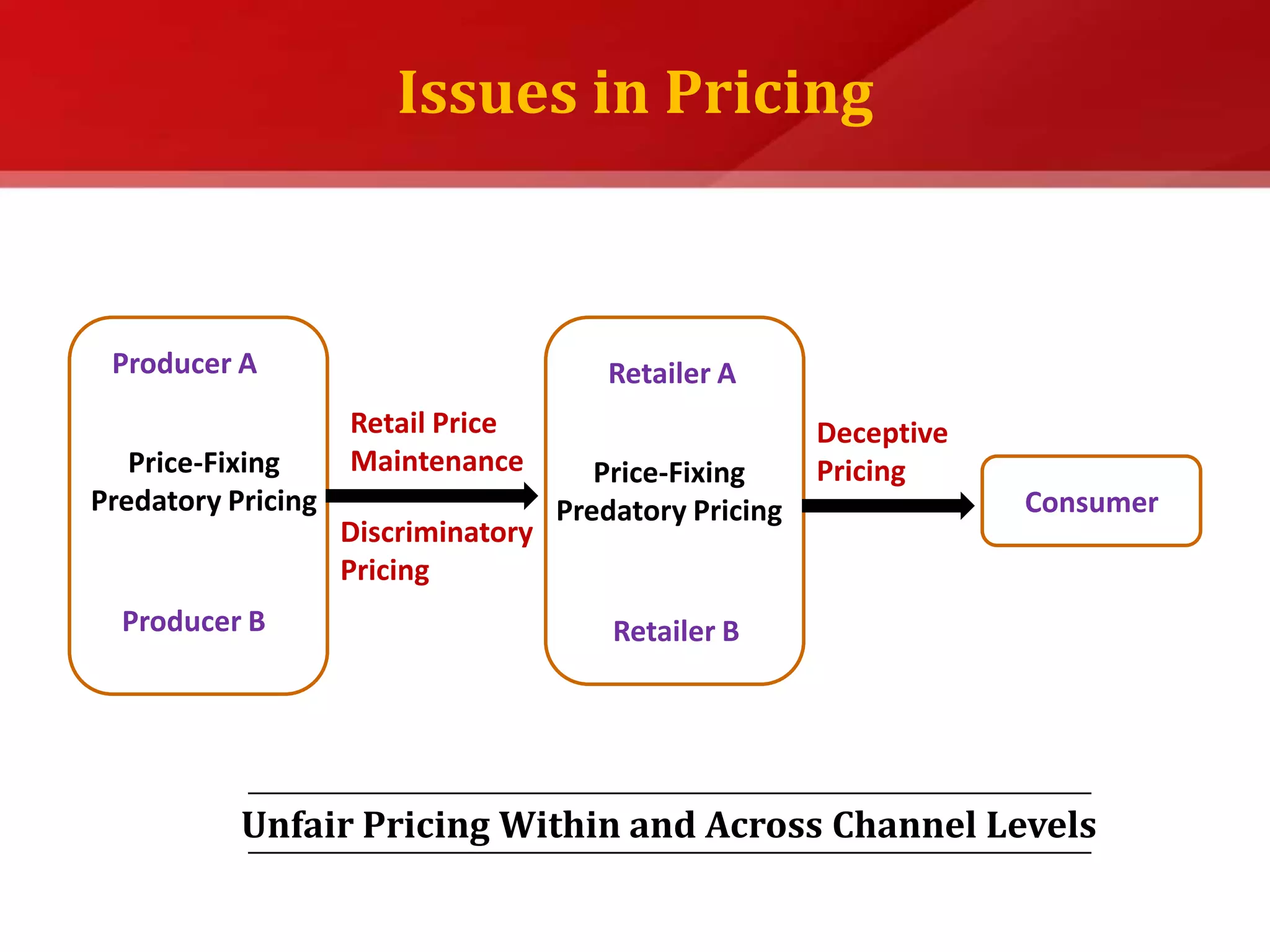 Issues in Pricing

Producer A

Price-Fixing
Predatory Pricing

Producer B

Retail Price Maintenance

Discriminatory Pricing

Retailer A

Price-Fixing
Predatory Pricing

Retailer B

Deceptive Pricing

Consumer

Unfair Pricing Within and Across Channel Levels